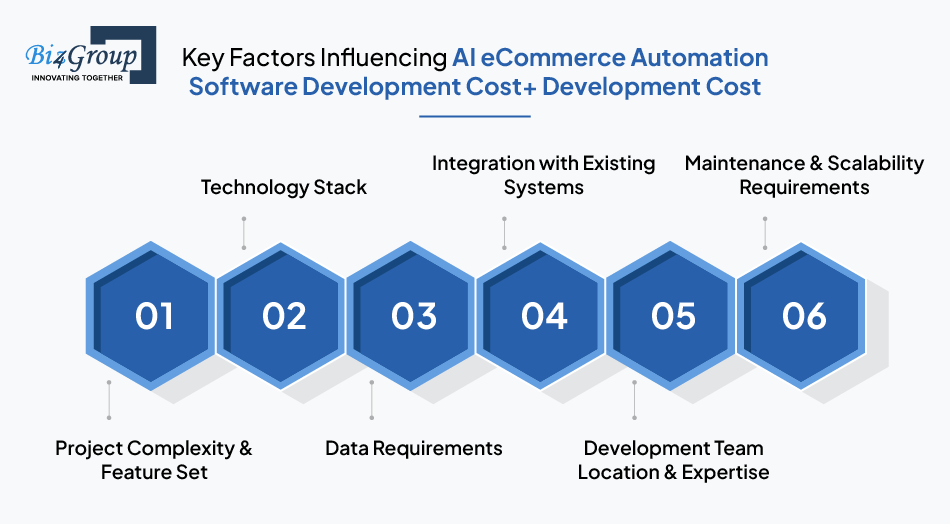 Biz4Group
INNOVATING TOGETHER

Key Factors Influencing AI eCommerce Automation Software Development Cost+ Development Cost

Technology Stack

Integration with Existing Systems

Maintenance & Scalability Requirements

01

02

03

04

05

06

Project Complexity & Feature Set

Data Requirements

Development Team Location & Expertise